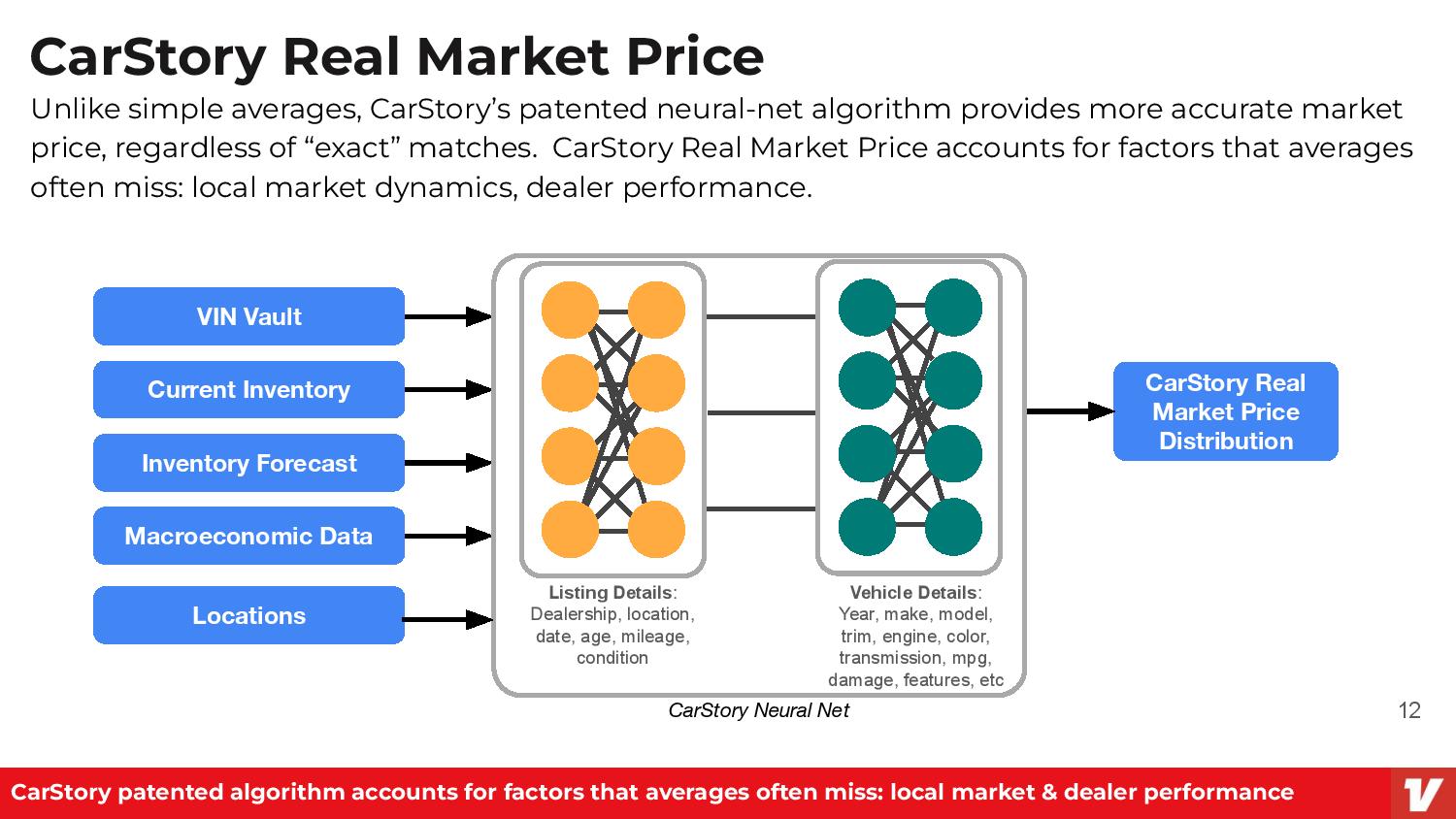 CarStory Real Market Price

Unlike simple averages, CarStory's patented neural-net algorithm provides more accurate market price, regardless of "exact" matches. CarStory Real Market Price accounts for factors that averages often miss: local market dynamics, dealer performance.

VIN Vault

Current Inventory

Inventory Forecast

Macroeconomic Data

Locations

Listing Details: Dealership, location, date, age, mileage, condition

Vehicle Details: Year, make, model, trim, engine, color, transmission, mpg, damage, features, etc

CarStory Neural Net

CarStory Real Market Price Distribution

12

CarStory patented algorithm accounts for factors that averages often miss: local market & dealer performance